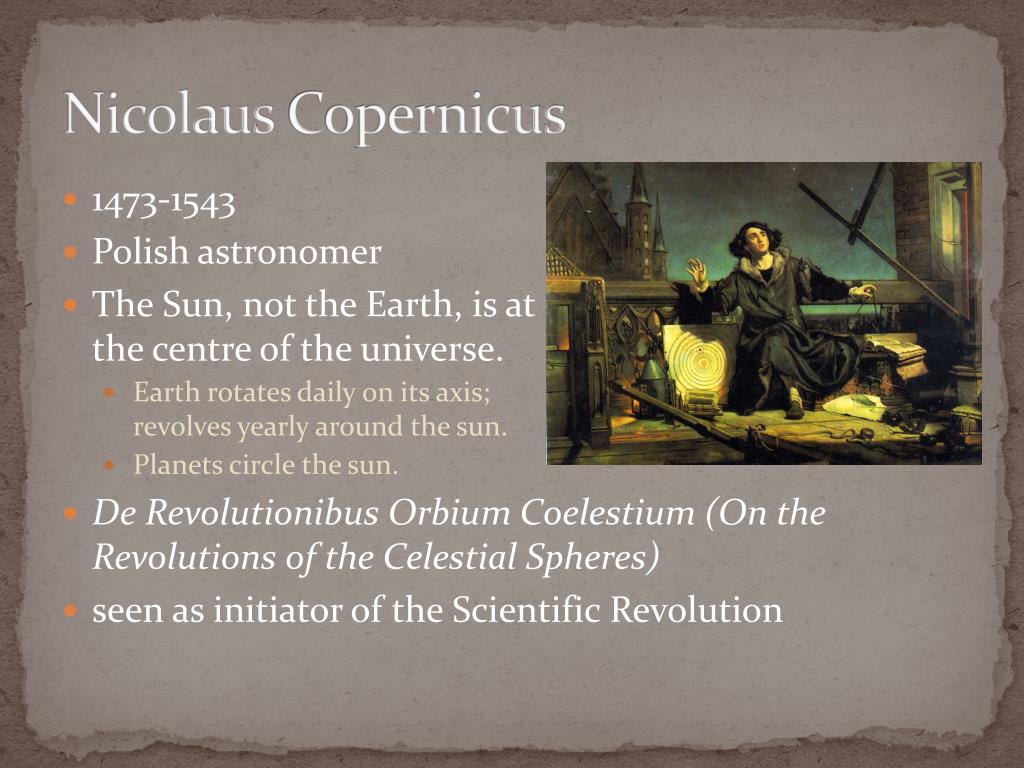 Nicolaus Copernicus

1473-1543
Polish astronomer
The Sun, not the Earth, is at the centre of the universe.
Earth rotates daily on its axis; revolves yearly around the sun.
Planets circle the sun.
De Revolutionibus Orbium Coelestium (On the Revolutions of the Celestial Spheres)
seen as initiator of the Scientific Revolution